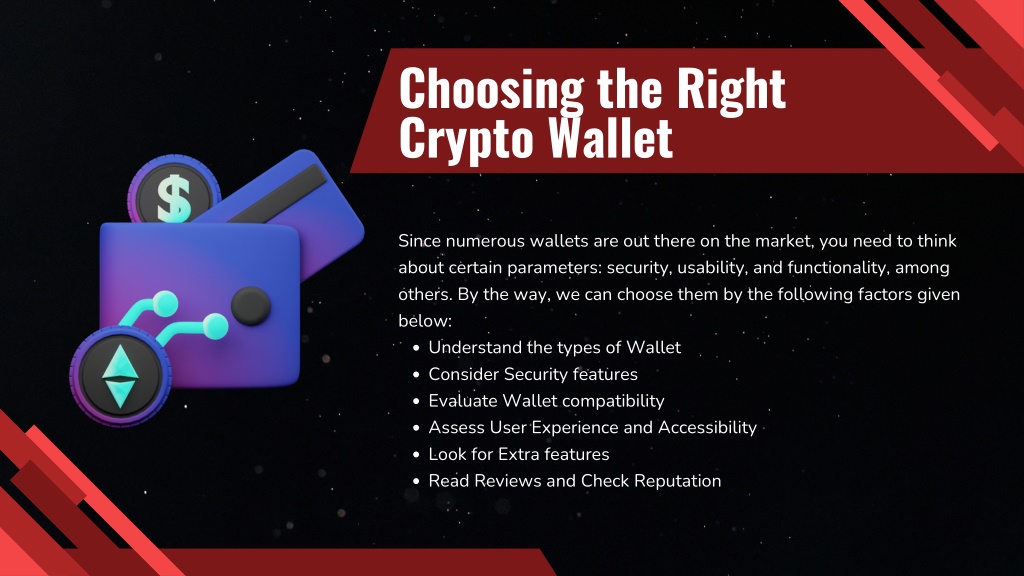 Choosing the Right Crypto Wallet

$

Since numerous wallets are out there on the market, you need to think about certain parameters: security, usability, and functionality, among others. By the way, we can choose them by the following factors given below:

- Understand the types of Wallet
- Consider Security features
- Evaluate Wallet compatibility
- Assess User Experience and Accessibility
- Look for Extra features
- Read Reviews and Check Reputation